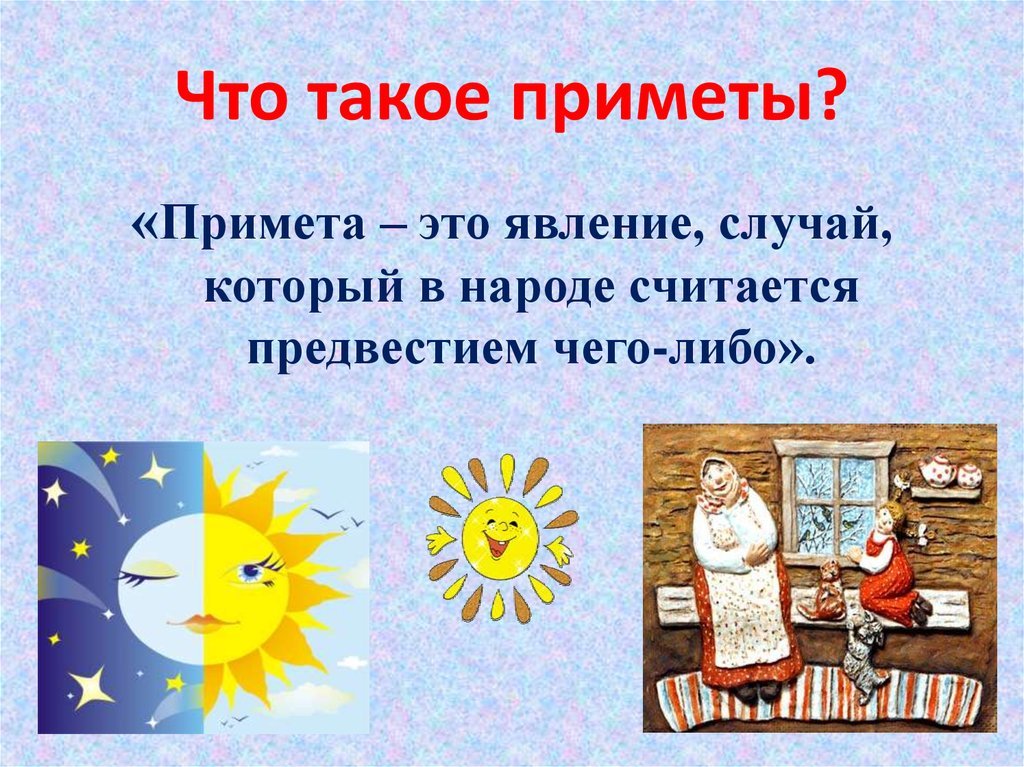 Что такое приметы?

«Примета – это явление, случай, который в народе считается предвестием чего-либо».